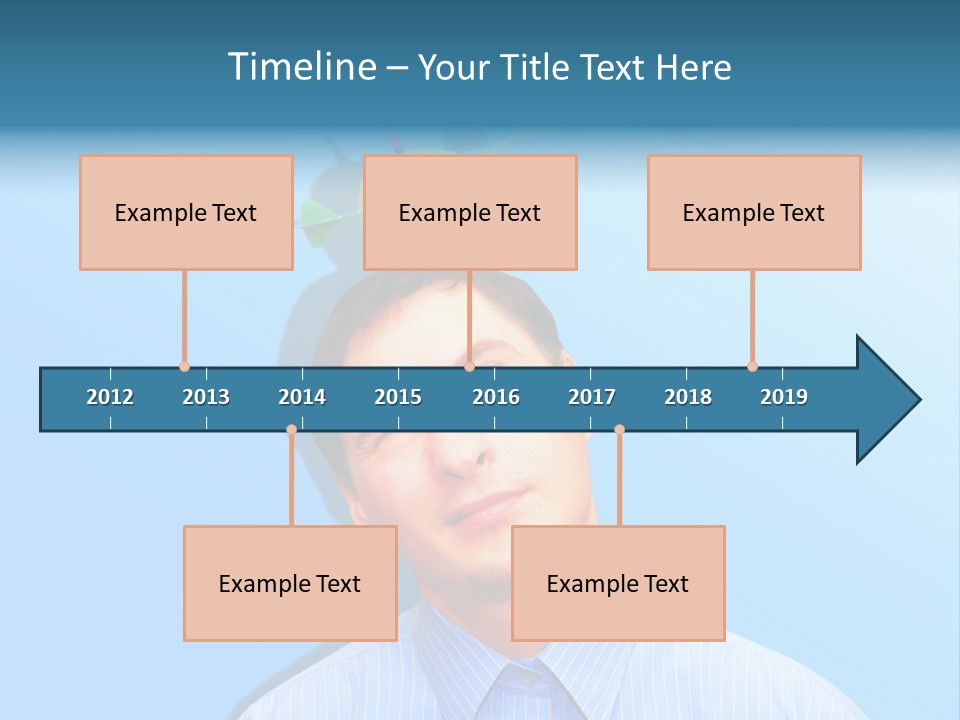 Timeline – Your Title Text Here

Example Text

Example Text

Example Text

2012 2013 2014 2015 2016 2017 2018 2019

Example Text

Example Text